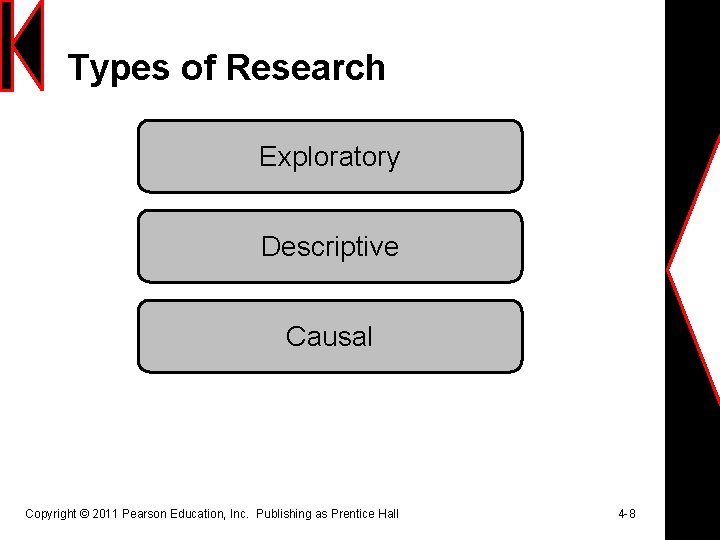 Types of Research

Exploratory

Descriptive

Causal

Copyright © 2011 Pearson Education, Inc. Publishing as Prentice Hall

4-8